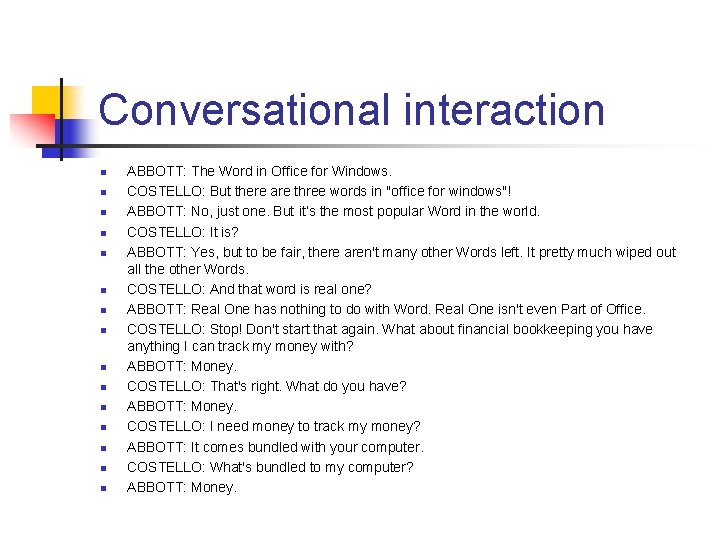 Conversational interaction

- ABBOTT: The Word in Office for Windows.
- COSTELLO: But there are three words in "office for windows"!
- ABBOTT: No, just one. But it's the most popular Word in the world.
- COSTELLO: It is?
- ABBOTT: Yes, but to be fair, there aren't many other Words left. It pretty much wiped out all the other Words.
- COSTELLO: And that word is real one?
- ABBOTT: Real One has nothing to do with Word. Real One isn't even Part of Office.
- COSTELLO: Stop! Don't start that again. What about financial bookkeeping you have anything I can track my money with?
- ABBOTT: Money.
- COSTELLO: That's right. What do you have?
- ABBOTT: Money.
- COSTELLO: I need money to track my money?
- ABBOTT: It comes bundled with your computer.
- COSTELLO: What's bundled to my computer?
- ABBOTT: Money.